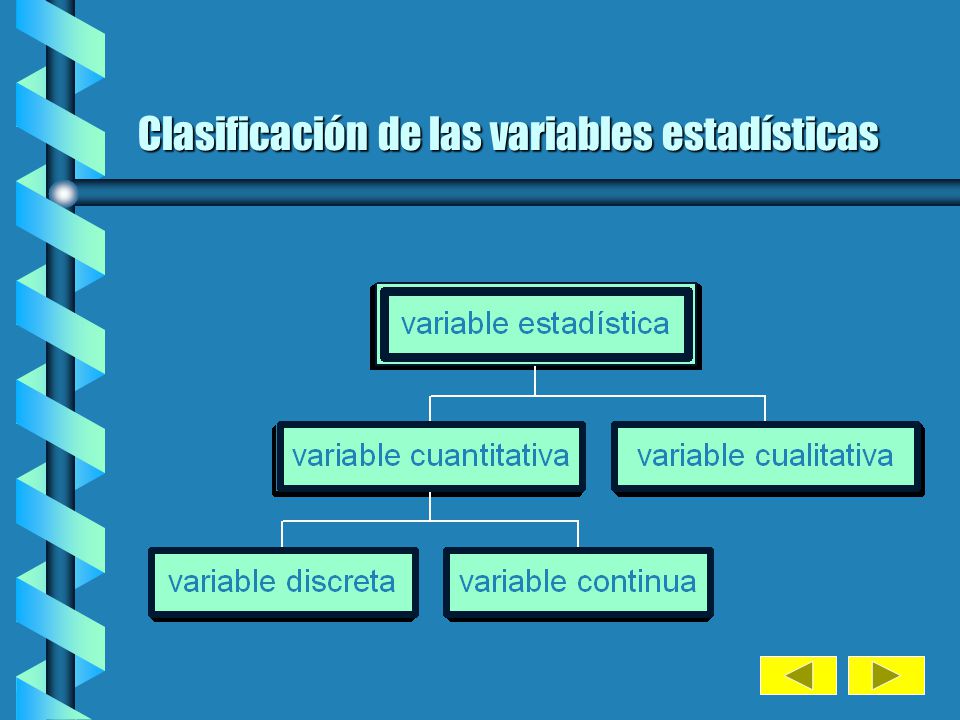 Clasificación de las variables estadísticas

variable estadística

variable cuantitativa

variable cualitativa

variable discreta

variable continua